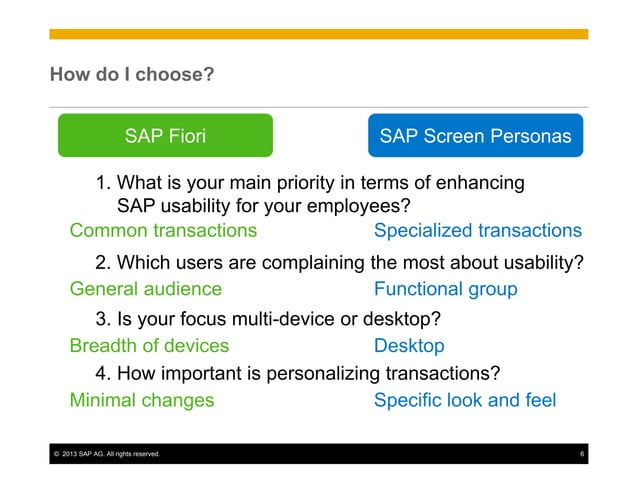 How do I choose?

SAP Fiori

SAP Screen Personas

1. What is your main priority in terms of enhancing SAP usability for your employees?

Common transactions

Specialized transactions

2. Which users are complaining the most about usability?

General audience

Functional group

3. Is your focus multi-device or desktop?

Breadth of devices

Desktop

4. How important is personalizing transactions?

Minimal changes

Specific look and feel

© 2013 SAP AG. All rights reserved.

6